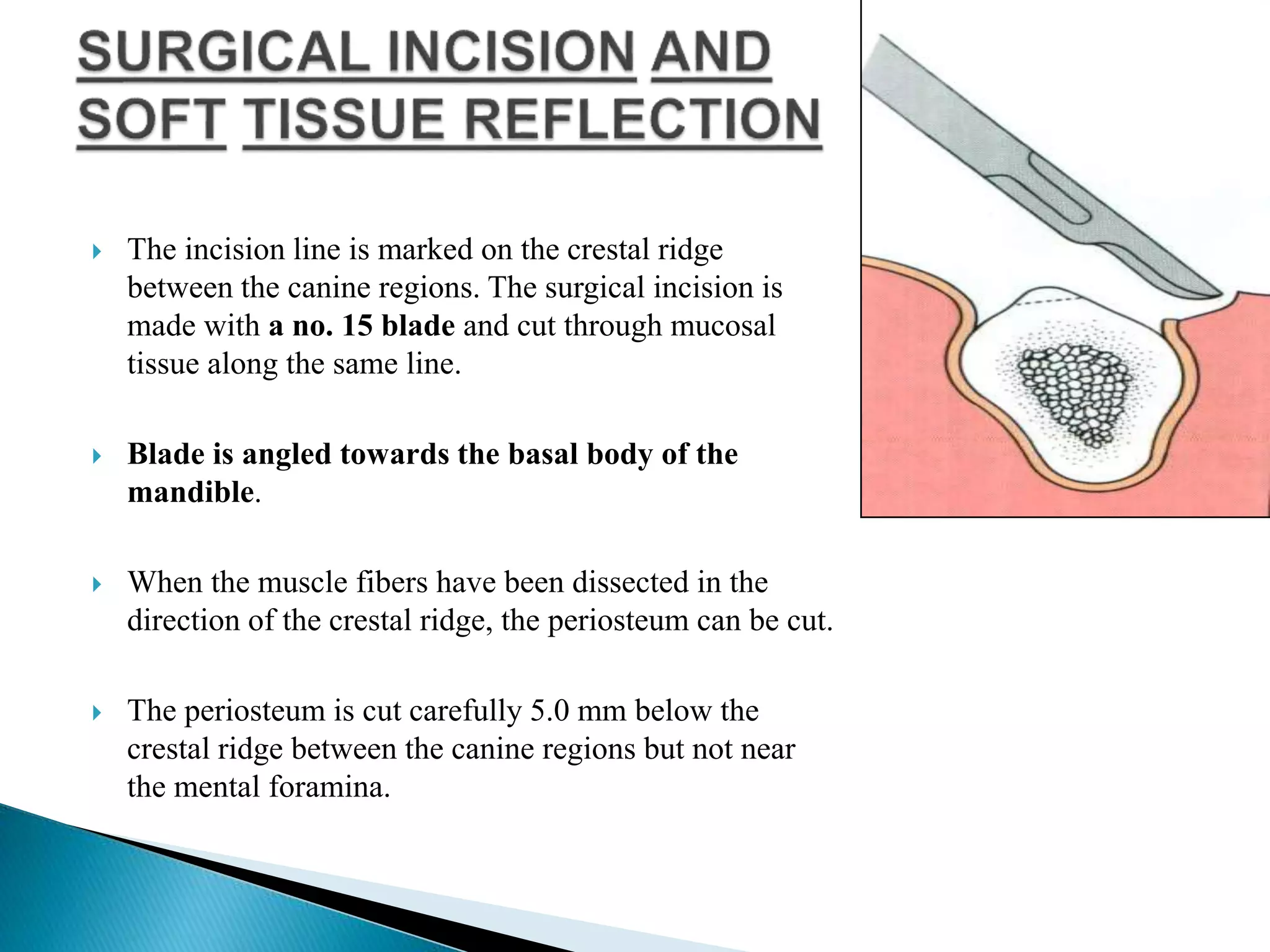 SURGICAL INCISION AND SOFT TISSUE REFLECTION

The incision line is marked on the crestal ridge between the canine regions. The surgical incision is made with a no. 15 blade and cut through mucosal tissue along the same line.

Blade is angled towards the basal body of the mandible.

When the muscle fibers have been dissected in the direction of the crestal ridge, the periosteum can be cut.

The periosteum is cut carefully 5.0 mm below the crestal ridge between the canine regions but not near the mental foramina.